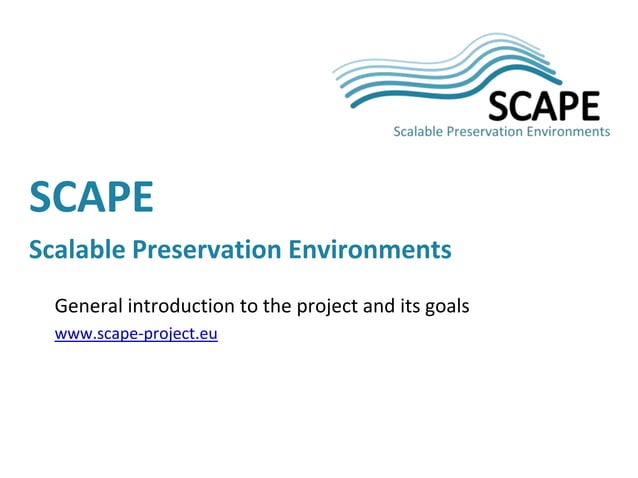 SCAPE
Scalable Preservation Environments

SCAPE

Scalable Preservation Environments

General introduction to the project and its goals
www.scape-project.eu